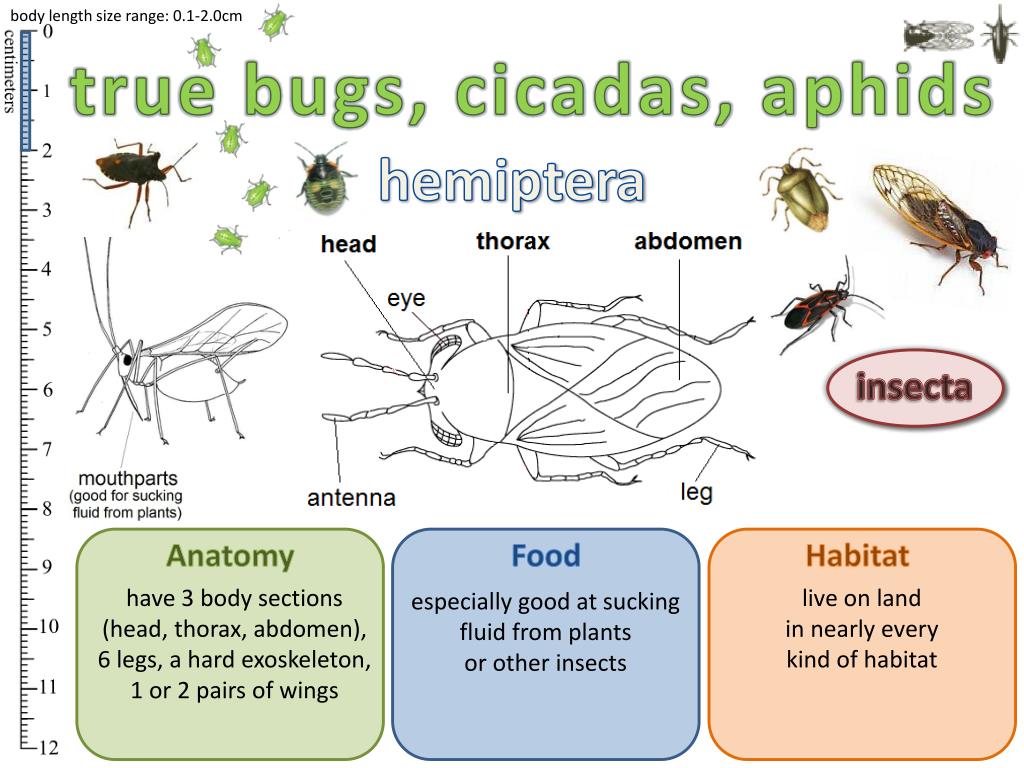 body length size range: 0.1-2.0cm

centimeters

0
1
2
3
4
5
6
7
8
9
10
11
12

true bugs, cicadas, aphids

hemiptera

head
thorax
abdomen
eye
antenna
leg

mouthparts (good for sucking fluid from plants)

insecta

Anatomy
have 3 body sections (head, thorax, abdomen), 6 legs, a hard exoskeleton, 1 or 2 pairs of wings

Food
especially good at sucking fluid from plants or other insects

Habitat
live on land in nearly every kind of habitat